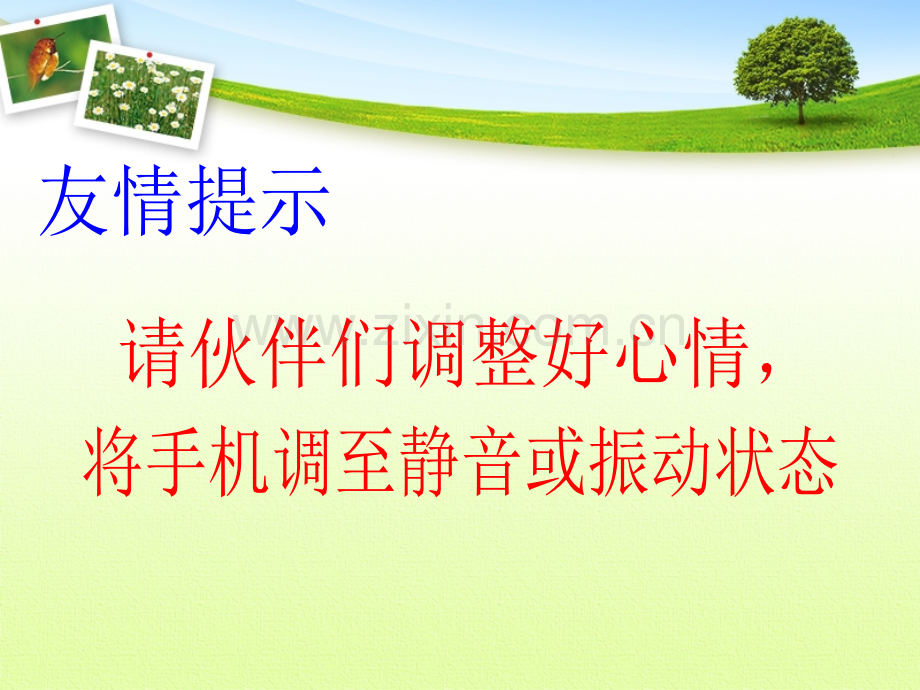 友情提示

www.zixin.com.cn

请伙伴们调整好心情，
将手机调至静音或振动状态